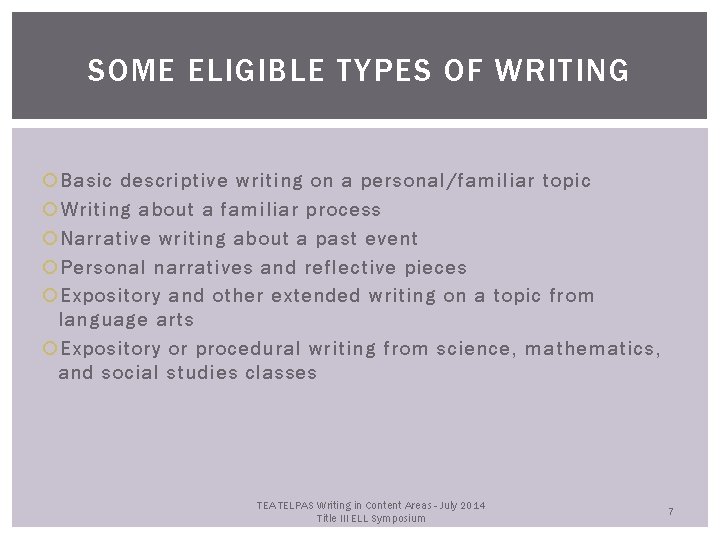 SOME ELIGIBLE TYPES OF WRITING

Basic descriptive writing on a personal/familiar topic
Writing about a familiar process
Narrative writing about a past event
Personal narratives and reflective pieces
Expository and other extended writing on a topic from language arts
Expository or procedural writing from science, mathematics, and social studies classes

TEA TELPAS Writing in Content Areas - July 2014
Title III ELL Symposium

7